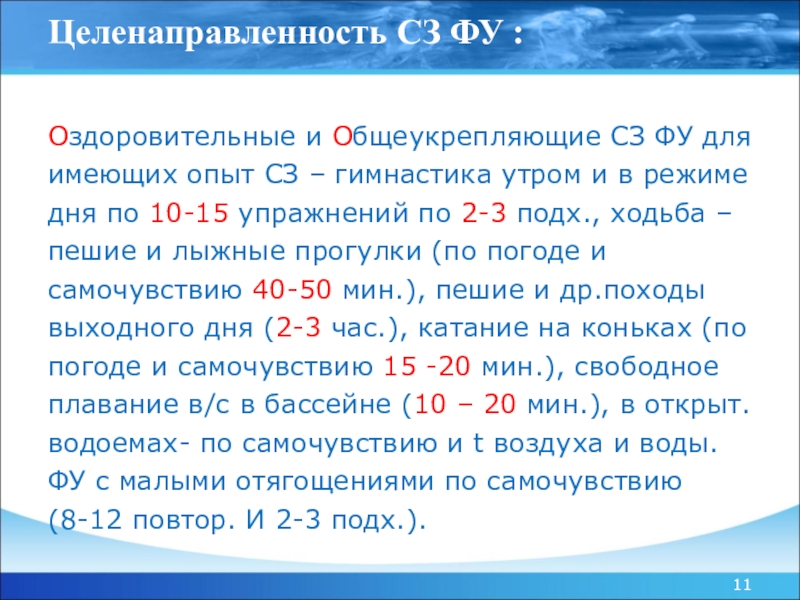 Целенаправленность СЗ ФУ :

Оздоровительные и Общеукрепляющие СЗ ФУ для имеющих опыт СЗ – гимнастика утром и в режиме дня по 10-15 упражнений по 2-3 подх., ходьба – пешие и лыжные прогулки (по погоде и самочувствию 40-50 мин.), пешие и др.походы выходного дня (2-3 час.), катание на коньках (по погоде и самочувствию 15 -20 мин.), свободное плавание в/с в бассейне (10 – 20 мин.), в открыт. водоемах- по самочувствию и t воздуха и воды. ФУ с малыми отягощениями по самочувствию (8-12 повтор. И 2-3 подх.).

11